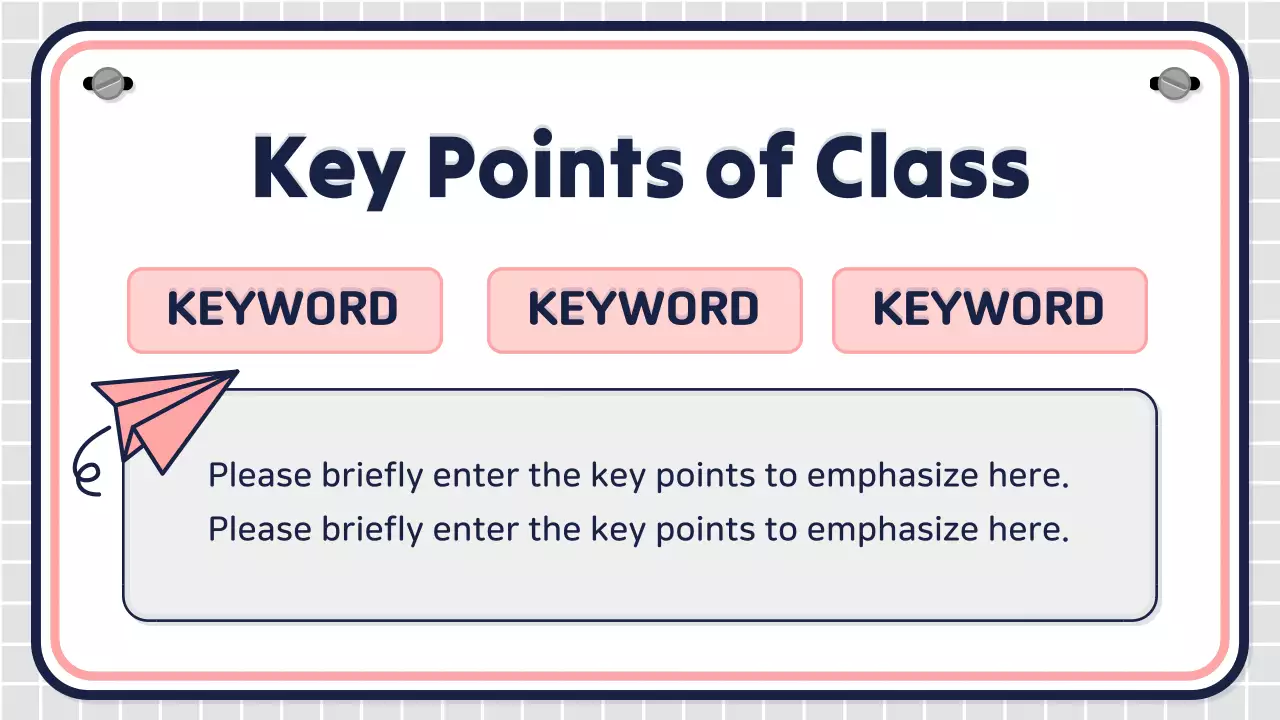 Key Points of Class

KEYWORD

KEYWORD

KEYWORD

Please briefly enter the key points to emphasize here.
Please briefly enter the key points to emphasize here.